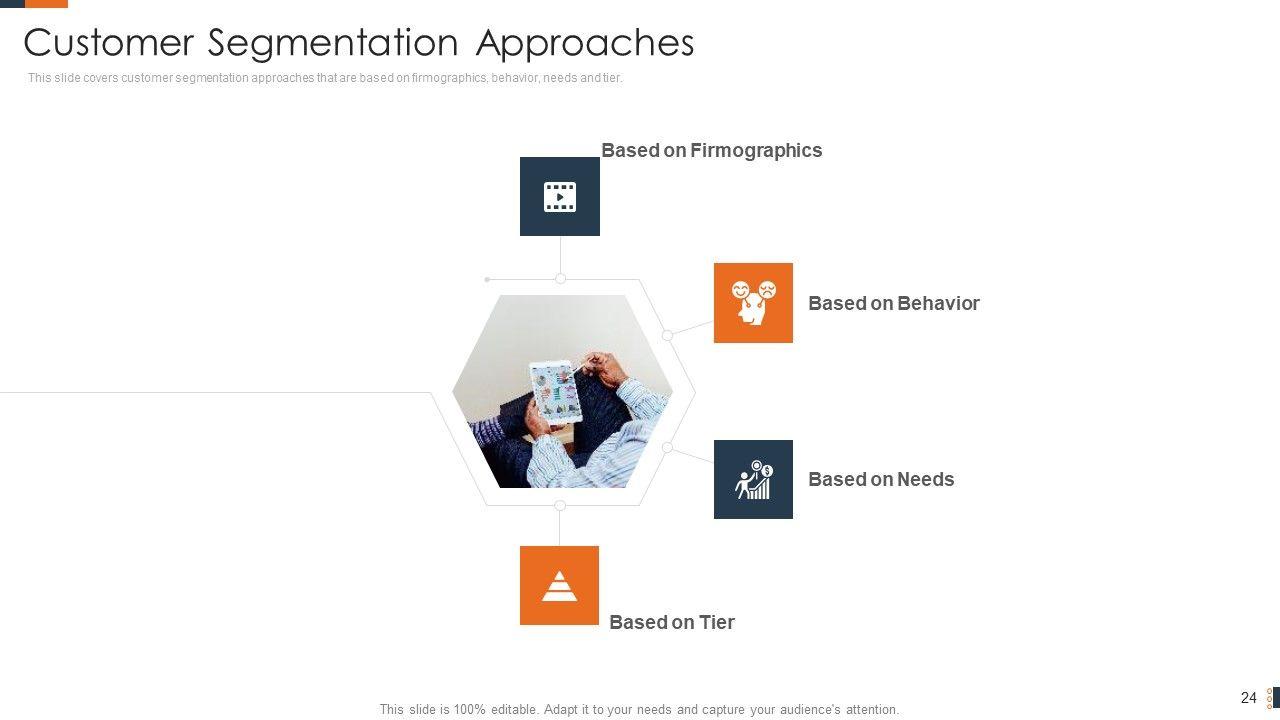 Customer Segmentation Approaches

This slide covers customer segmentation approaches that are based on firmographics, behavior, needs and tier.

Based on Firmographics

Based on Behavior

Based on Needs

Based on Tier

This slide is 100% editable. Adapt it to your needs and capture your audience's attention.

24